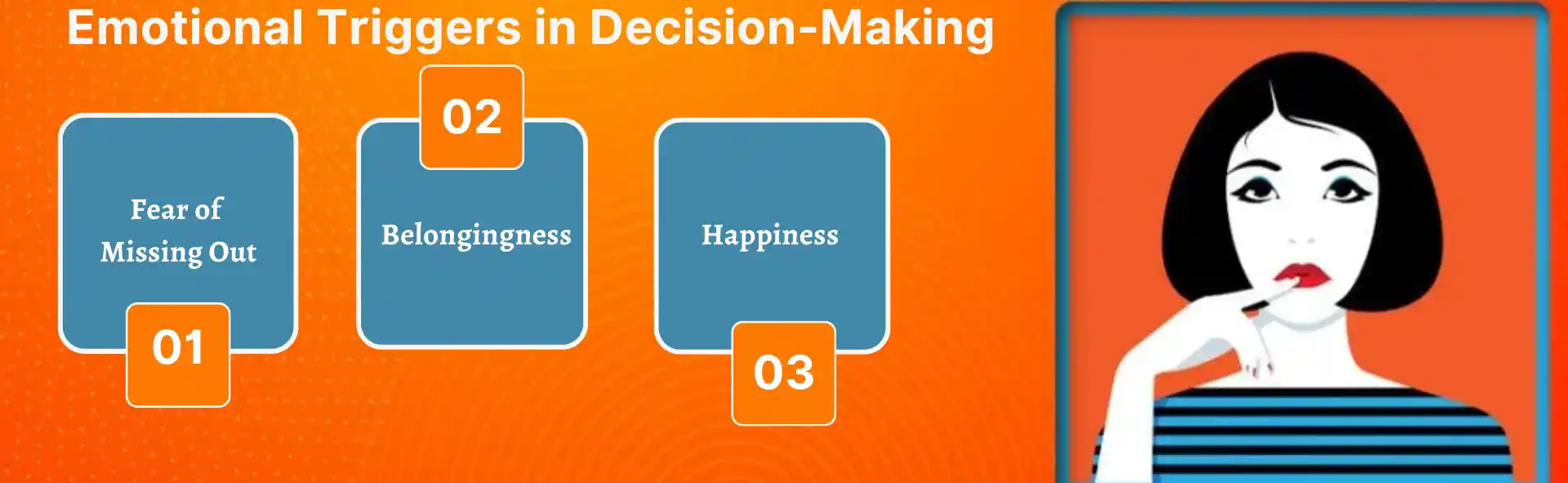 Emotional Triggers in Decision-Making

Fear of Missing Out

01

02

Belongingness

Happiness

03